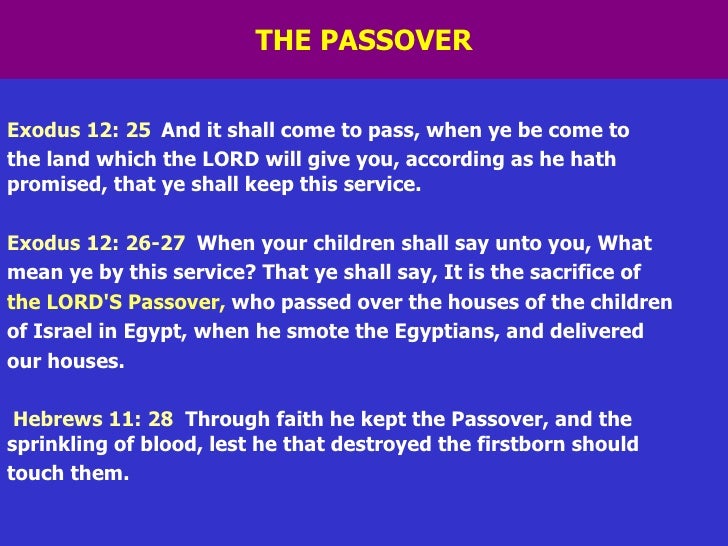 THE PASSOVER

Exodus 12: 25 And it shall come to pass, when ye be come to the land which the LORD will give you, according as he hath promised, that ye shall keep this service.

Exodus 12: 26-27 When your children shall say unto you, What mean ye by this service? That ye shall say, It is the sacrifice of the LORD'S Passover, who passed over the houses of the children of Israel in Egypt, when he smote the Egyptians, and delivered our houses.

Hebrews 11: 28 Through faith he kept the Passover, and the sprinkling of blood, lest he that destroyed the firstborn should touch them.